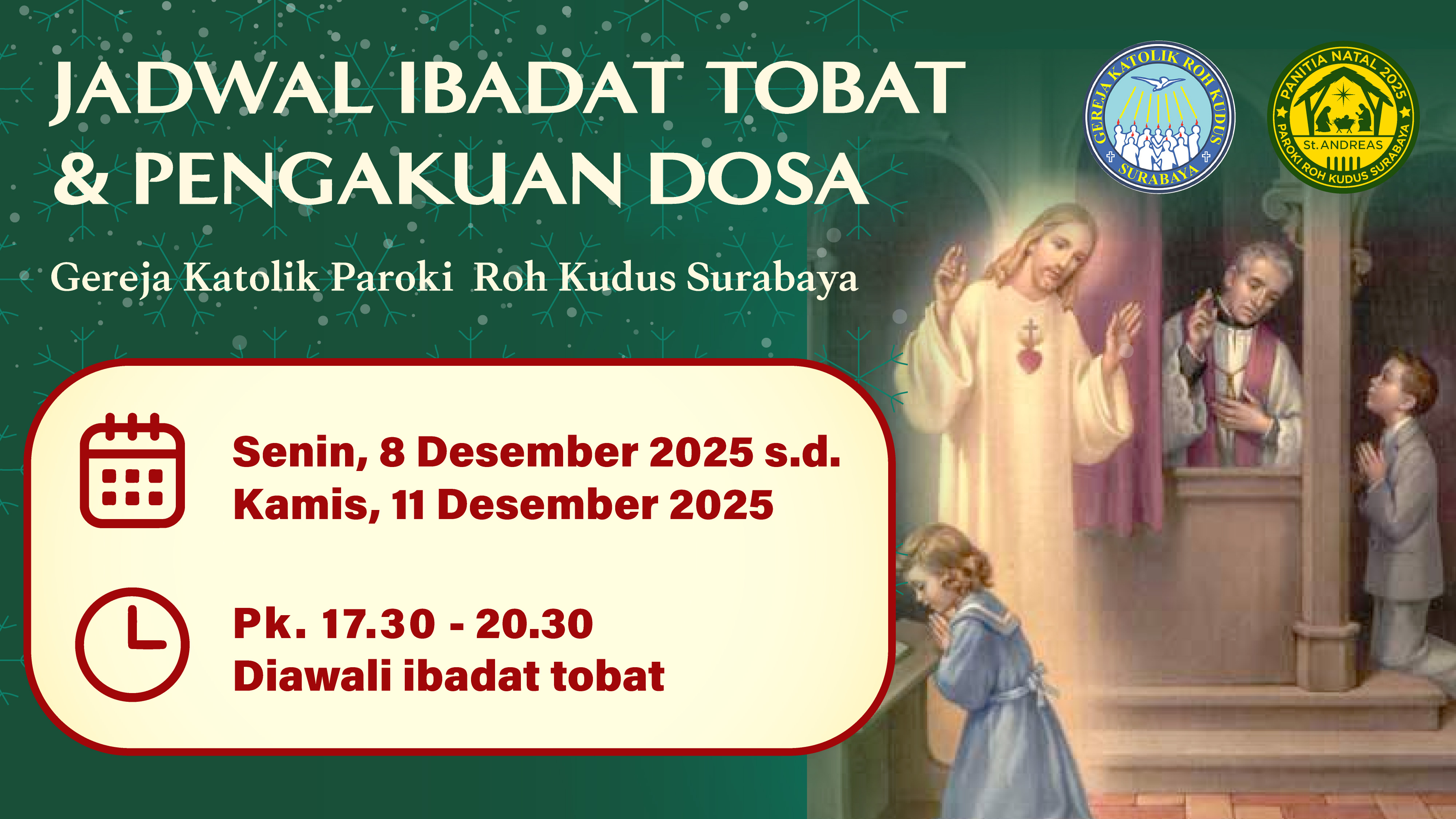 JADWAL IBADAT TOBAT & PENGAKUAN DOSA

Gereja Katolik Paroki Roh Kudus Surabaya

GEREJA KATOLIK ROH KUDUS SURABAYA

PANITIA NATAL 2025 St. ANDREAS PAROKI ROH KUDUS SURABAYA

Senin, 8 Desember 2025 s.d.
Kamis, 11 Desember 2025

Pk. 17.30 - 20.30
Diawali ibadat tobat